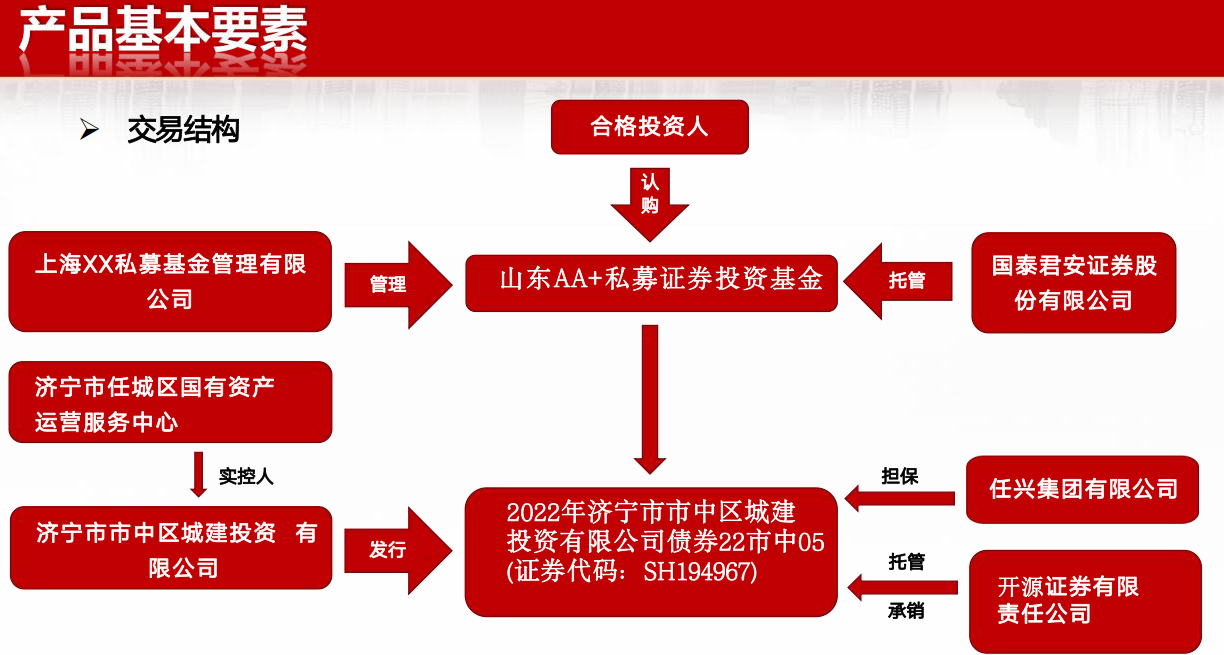 产品基本要素

➢ 交易结构

合格投资人

认购

上海XX私募基金管理有限公司

管理

山东AA+私募证券投资基金

托管

国泰君安证券股份有限公司

济宁市任城区国有资产运营服务中心

实控人

济宁市市中区城建投资 有限公司

发行

2022年济宁市市中区城建投资有限公司债券22市中05 (证券代码：SH194967)

担保

任兴集团有限公司

托管

承销

开源证券有限责任公司